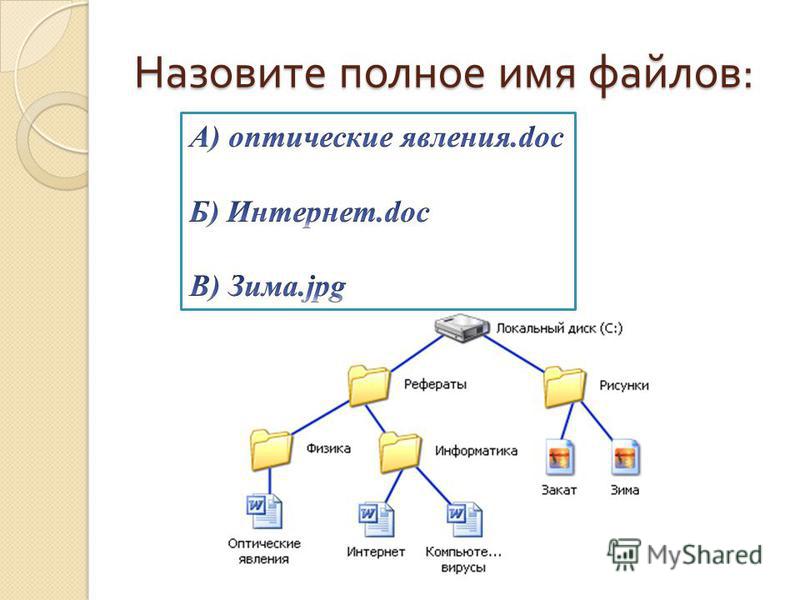 Назовите полное имя файлов:

А) оптические явления.doc

Б) Интернет.doc

В) Зима.jpg

Локальный диск (C:)

Рефераты

Рисунки

Физика

Информатика

Закат

Зима

Оптические явления

Интернет

Компьюте... вирусы

MyShared